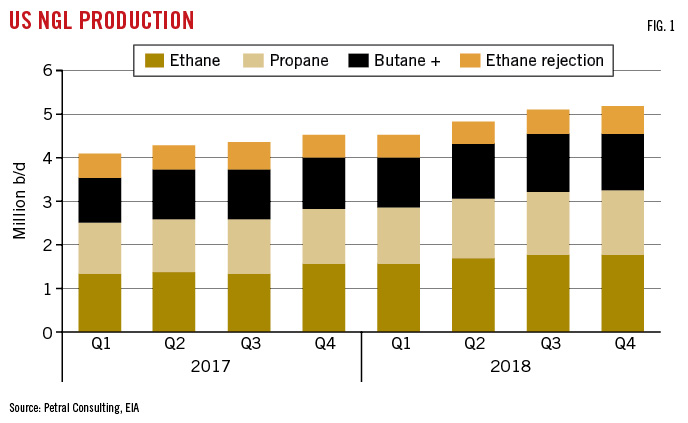 US NGL PRODUCTION

FIG. 1

Ethane
Propane
Butane +
Ethane rejection

Million b/d

6
5
4
3
2
1
0

Q1
Q2
Q3
Q4
Q1
Q2
Q3
Q4

2017
2018

Source: Petral Consulting, EIA